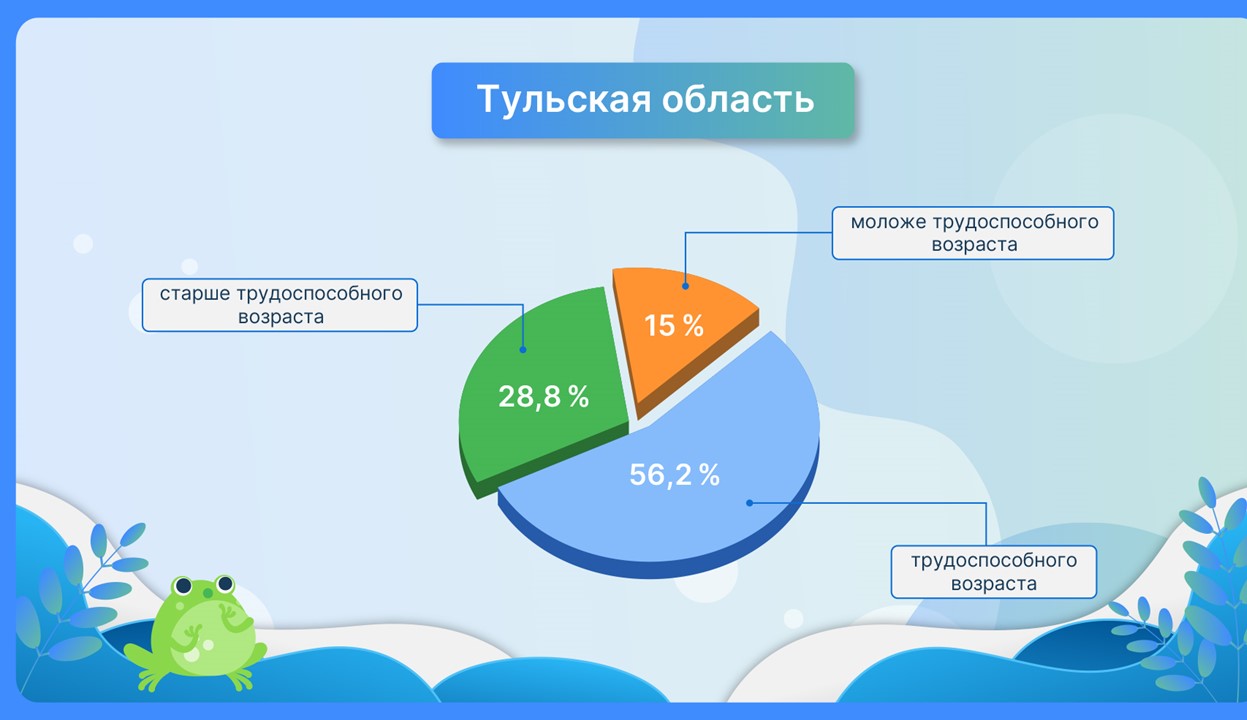 Тульская область

моложе трудоспособного возраста

старше трудоспособного возраста

15 %

28,8 %

56,2 %

трудоспособного возраста